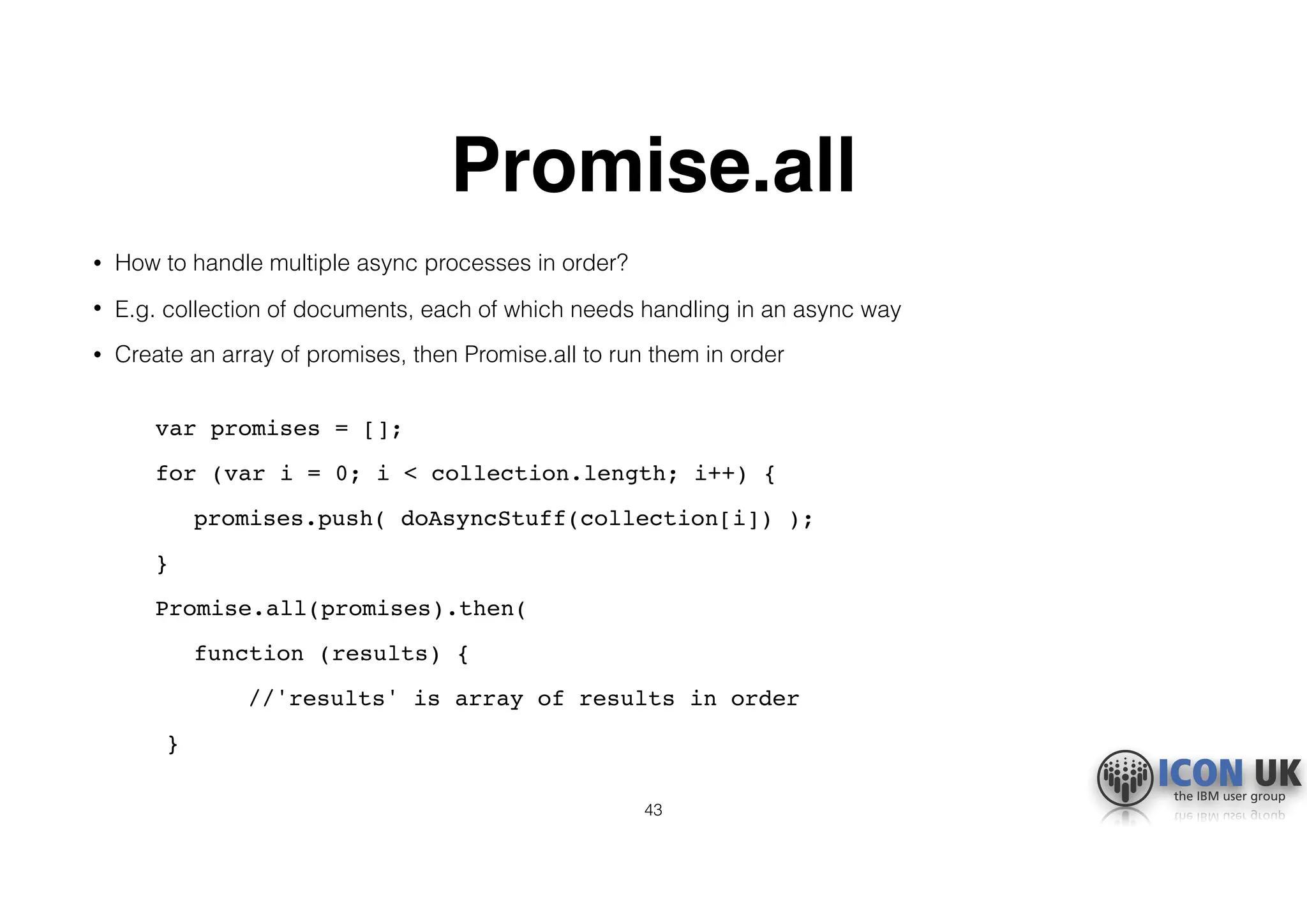 Promise.all

• How to handle multiple async processes in order?

• E.g. collection of documents, each of which needs handling in an async way

• Create an array of promises, then Promise.all to run them in order

var promises = [];
for (var i = 0; i < collection.length; i++) {
   promises.push( doAsyncStuff(collection[i]) );
}
Promise.all(promises).then(
   function (results) {
       //'results' is array of results in order
 }

43

ICON UK
the IBM user group